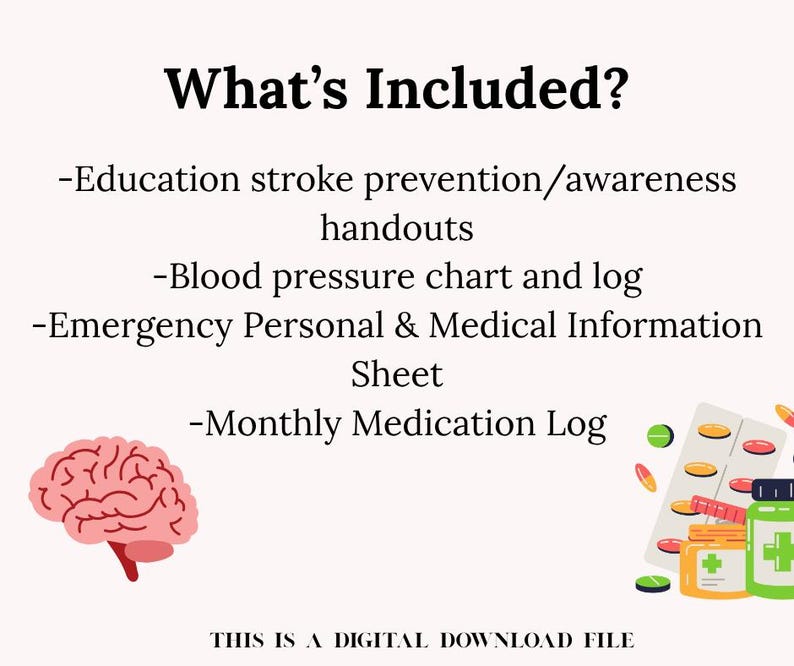 What's Included?

-Education stroke prevention/awareness handouts
-Blood pressure chart and log
-Emergency Personal & Medical Information Sheet
-Monthly Medication Log

THIS IS A DIGITAL DOWNLOAD FILE